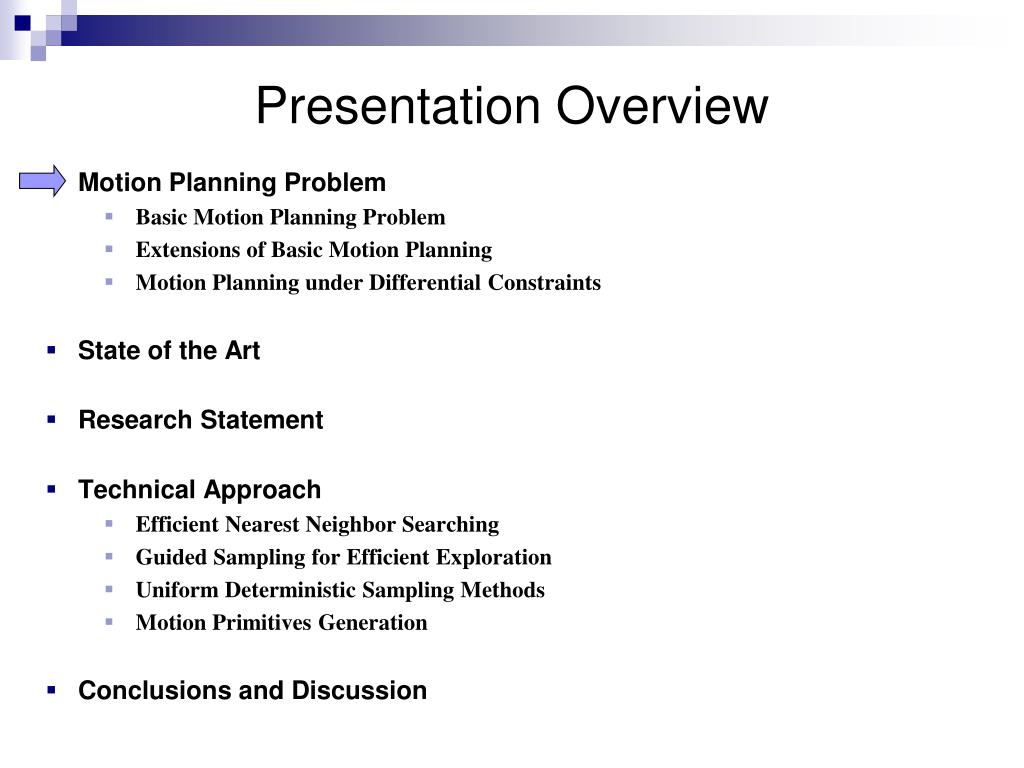 Presentation Overview

Motion Planning Problem
- Basic Motion Planning Problem
- Extensions of Basic Motion Planning
- Motion Planning under Differential Constraints

- State of the Art

- Research Statement

- Technical Approach
  - Efficient Nearest Neighbor Searching
  - Guided Sampling for Efficient Exploration
  - Uniform Deterministic Sampling Methods
  - Motion Primitives Generation

- Conclusions and Discussion